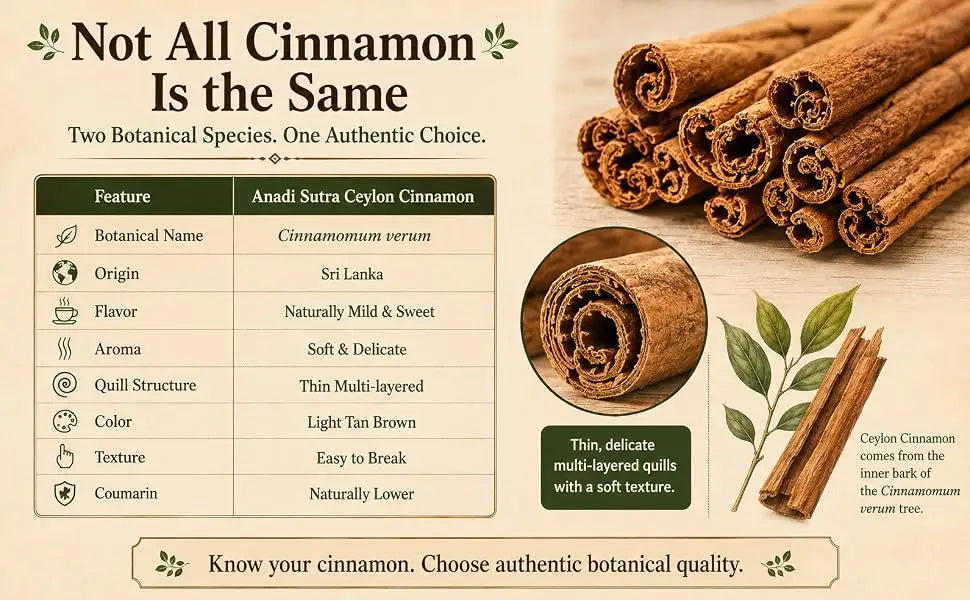 Not All Cinnamon Is the Same

Two Botanical Species. One Authentic Choice.

| Feature | Anadi Sutra Ceylon Cinnamon |
|---|---|
| Botanical Name | Cinnamomum verum |
| Origin | Sri Lanka |
| Flavor | Naturally Mild & Sweet |
| Aroma | Soft & Delicate |
| Quill Structure | Thin Multi-layered |
| Color | Light Tan Brown |
| Texture | Easy to Break |
| Coumarin | Naturally Lower |

Thin, delicate multi-layered quills with a soft texture.

Ceylon Cinnamon comes from the inner bark of the Cinnamomum verum tree.

Know your cinnamon. Choose authentic botanical quality.